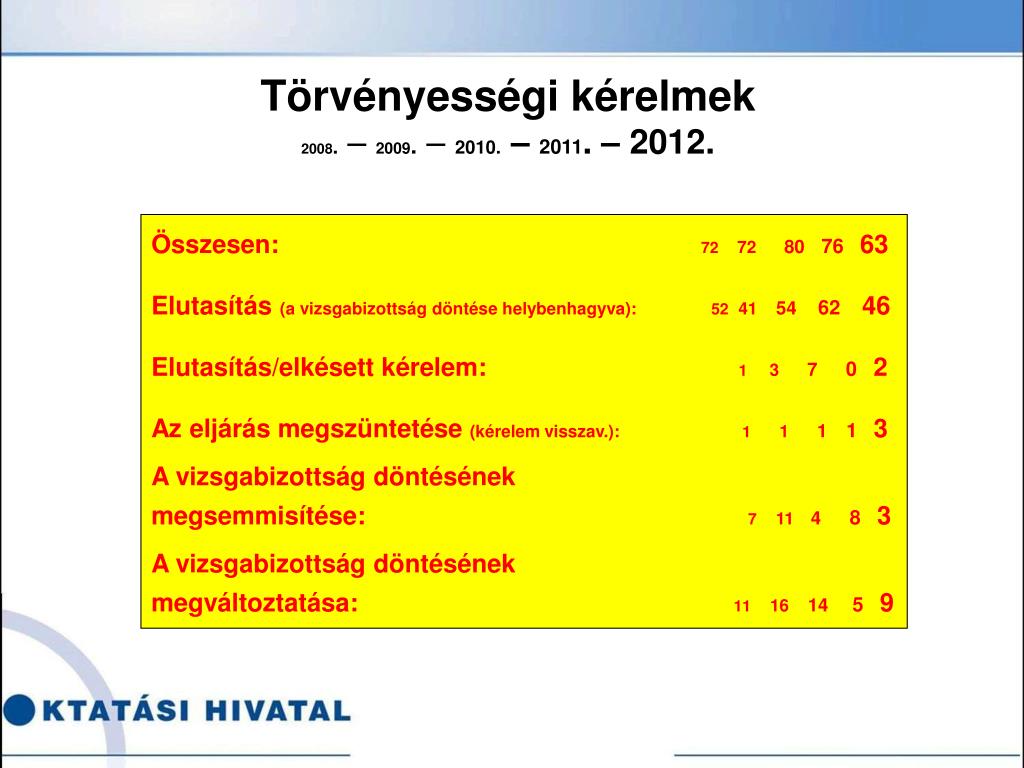 Törvényességi kérelmek

2008. – 2009. – 2010. – 2011. – 2012.

Összesen: 72 72 80 76 63

Elutasítás (a vizsgabizottság döntése helybenhagyva): 52 41 54 62 46

Elutasítás/elkésett kérelem: 1 3 7 0 2

Az eljárás megszüntetése (kérelem visszav.): 1 1 1 1 3

A vizsgabizottság döntésének megsemmisítése: 7 11 4 8 3

A vizsgabizottság döntésének megváltoztatása: 11 16 14 5 9

KTATÁSI HIVATAL